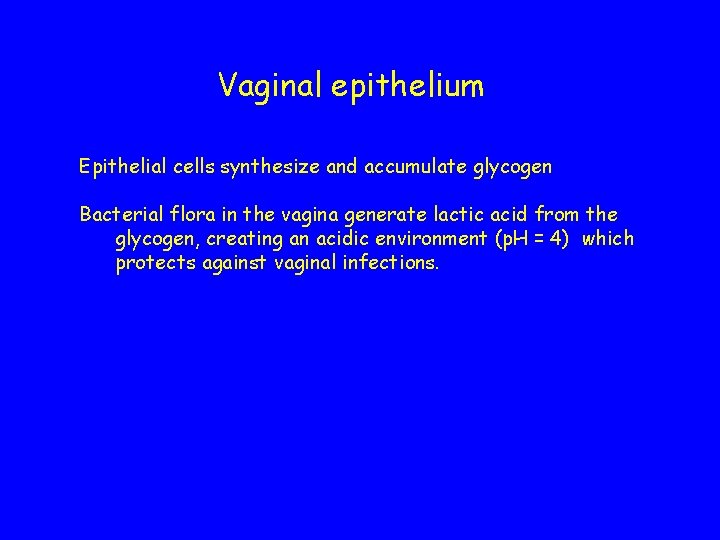 Vaginal epithelium

Epithelial cells synthesize and accumulate glycogen

Bacterial flora in the vagina generate lactic acid from the glycogen, creating an acidic environment (pH = 4) which protects against vaginal infections.